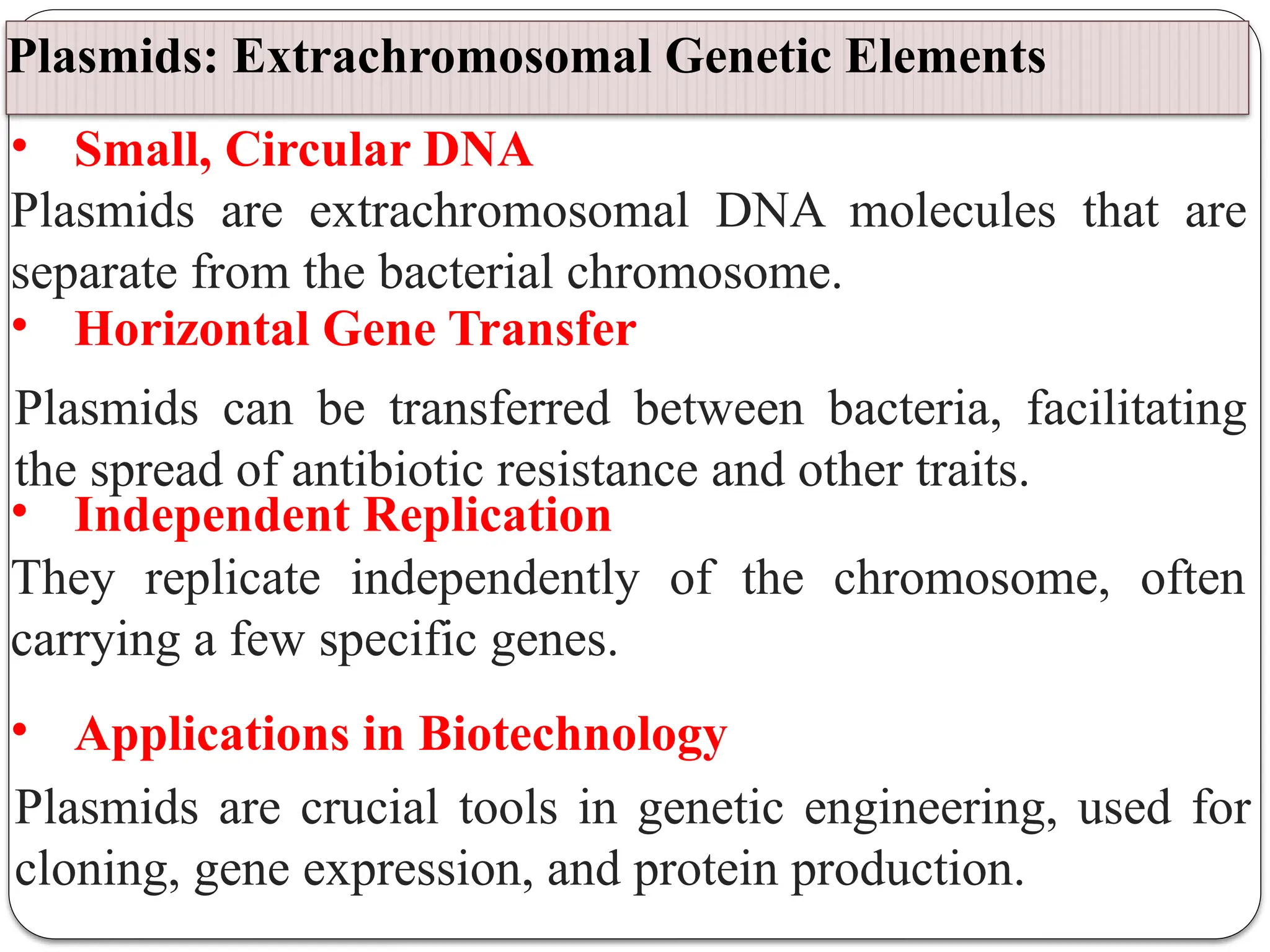 Plasmids: Extrachromosomal Genetic Elements

• Small, Circular DNA

Plasmids are extrachromosomal DNA molecules that are separate from the bacterial chromosome.

• Horizontal Gene Transfer

Plasmids can be transferred between bacteria, facilitating the spread of antibiotic resistance and other traits.

• Independent Replication

They replicate independently of the chromosome, often carrying a few specific genes.

• Applications in Biotechnology

Plasmids are crucial tools in genetic engineering, used for cloning, gene expression, and protein production.